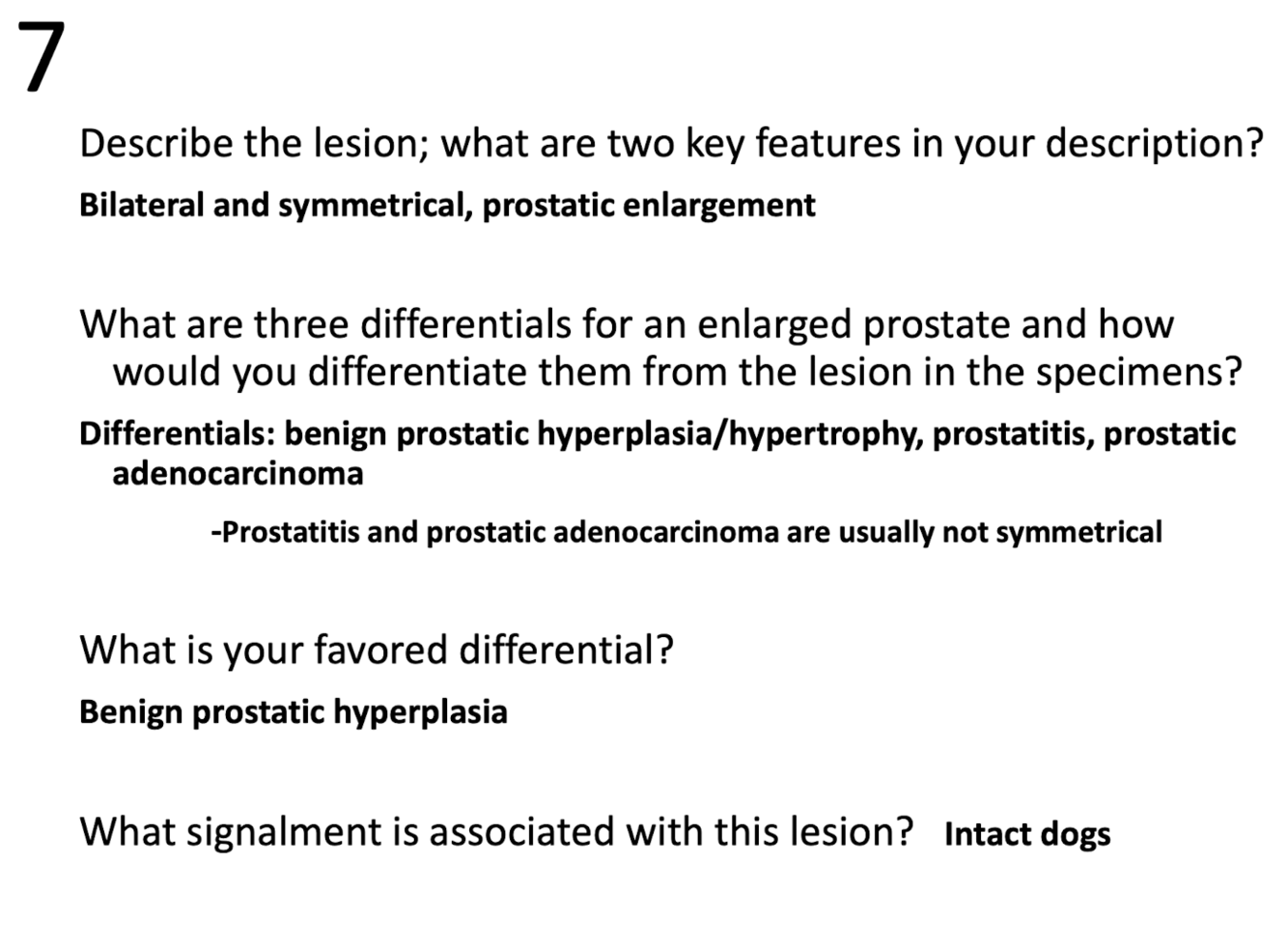 7

Describe the lesion; what are two key features in your description?

Bilateral and symmetrical, prostatic enlargement

What are three differentials for an enlarged prostate and how would you differentiate them from the lesion in the specimens?

Differentials: benign prostatic hyperplasia/hypertrophy, prostatitis, prostatic adenocarcinoma

-Prostatitis and prostatic adenocarcinoma are usually not symmetrical

What is your favored differential?

Benign prostatic hyperplasia

What signalment is associated with this lesion? Intact dogs